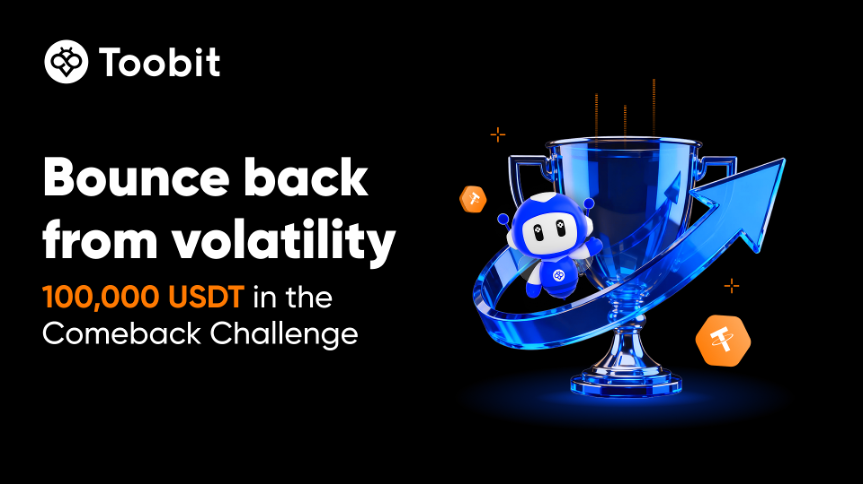 Toobit

Bounce back from volatility

100,000 USDT in the Comeback Challenge